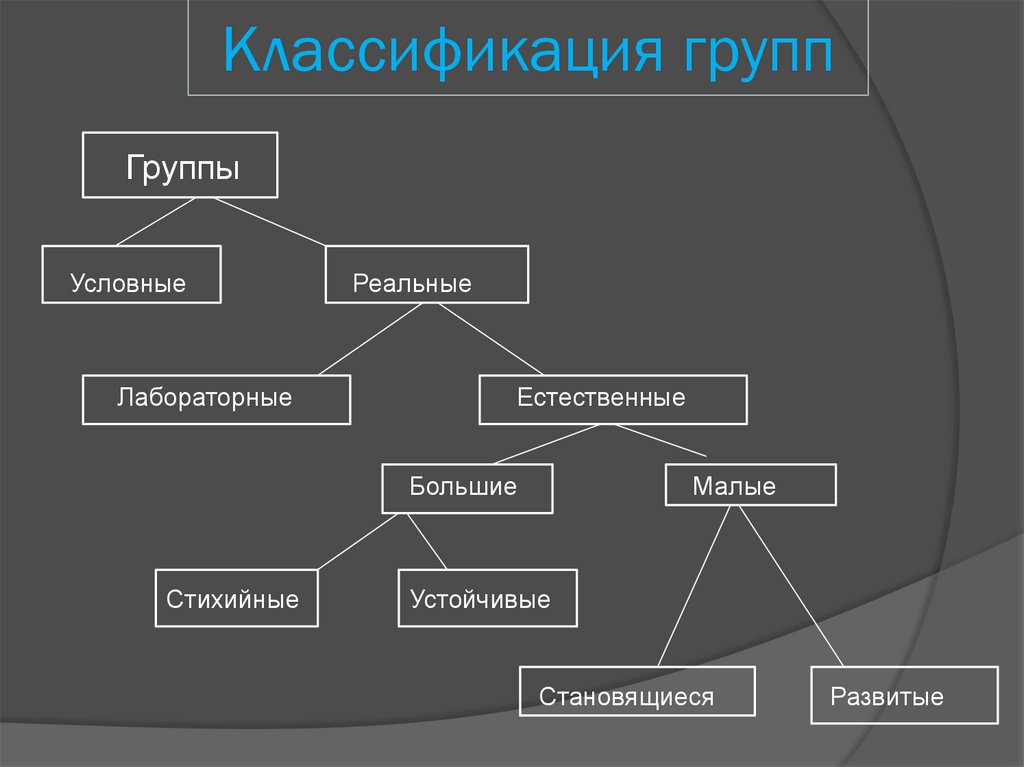 Классификация групп

Группы

Условные

Реальные

Лабораторные

Естественные

Большие

Малые

Стихийные

Устойчивые

Становящиеся

Развитые